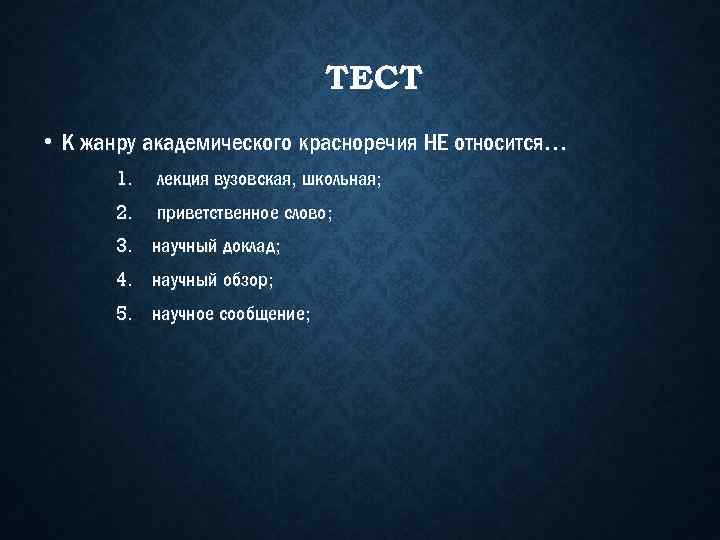 ТЕСТ

• К жанру академического красноречия НЕ относится…

1. лекция вузовская, школьная;
2. приветственное слово;
3. научный доклад;
4. научный обзор;
5. научное сообщение;